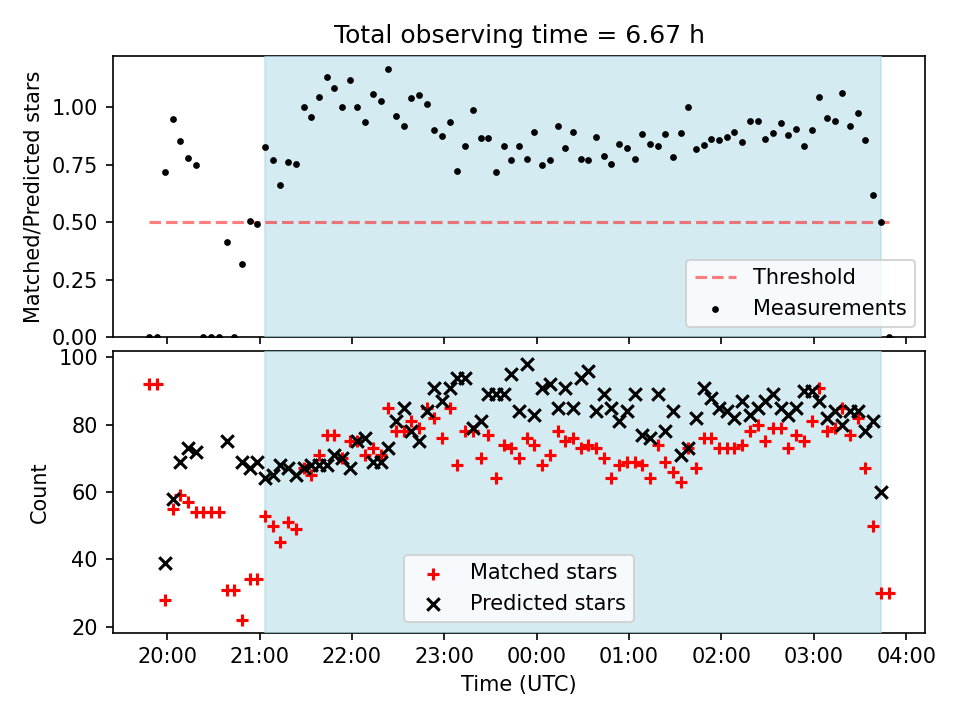 Total observing time = 6.67 h

Matched/Predicted stars

1.00
0.75
0.50
0.25
0.00

Threshold
Measurements

Count

100
80
60
40
20

Matched stars
Predicted stars

20:00 21:00 22:00 23:00 00:00 01:00 02:00 03:00 04:00

Time (UTC)